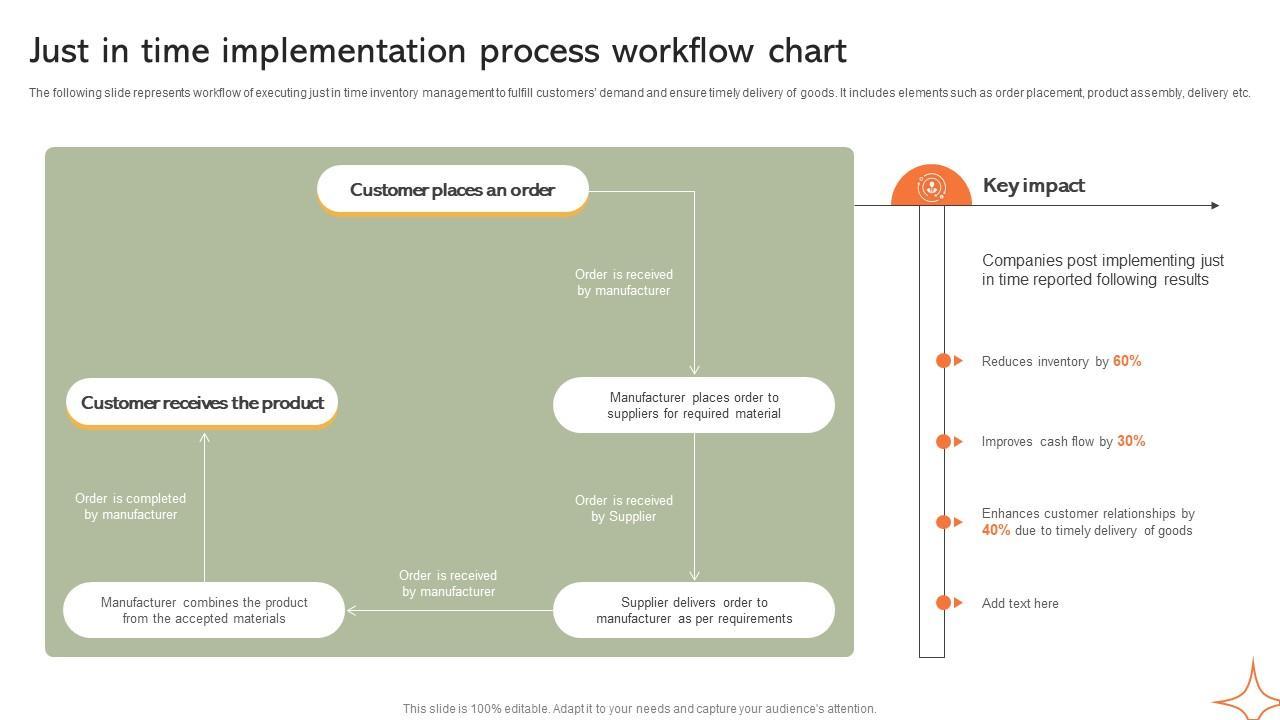 Just in time implementation process workflow chart

The following slide represents workflow of executing just in time inventory management to fulfill customers' demand and ensure timely delivery of goods. It includes elements such as order placement, product assembly, delivery etc.

Customer places an order

Order is received by manufacturer

Manufacturer places order to suppliers for required material

Order is received by Supplier

Supplier delivers order to manufacturer as per requirements

Order is received by manufacturer

Manufacturer combines the product from the accepted materials

Order is completed by manufacturer

Customer receives the product

Key impact

Companies post implementing just in time reported following results

Reduces inventory by 60%

Improves cash flow by 30%

Enhances customer relationships by 40% due to timely delivery of goods

Add text here

This slide is 100% editable. Adapt it to your needs and capture your audience's attention.